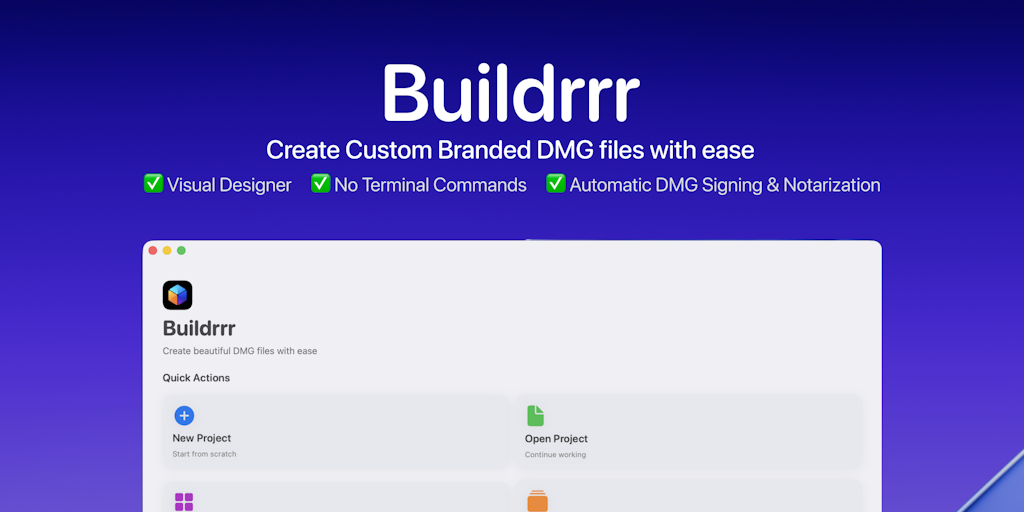 Buildrrr

Create Custom Branded DMG files with ease

✅ Visual Designer ✅ No Terminal Commands ✅ Automatic DMG Signing & Notarization

Buildrrr

Create beautiful DMG files with ease

Quick Actions

New Project
Start from scratch

Open Project
Continue working